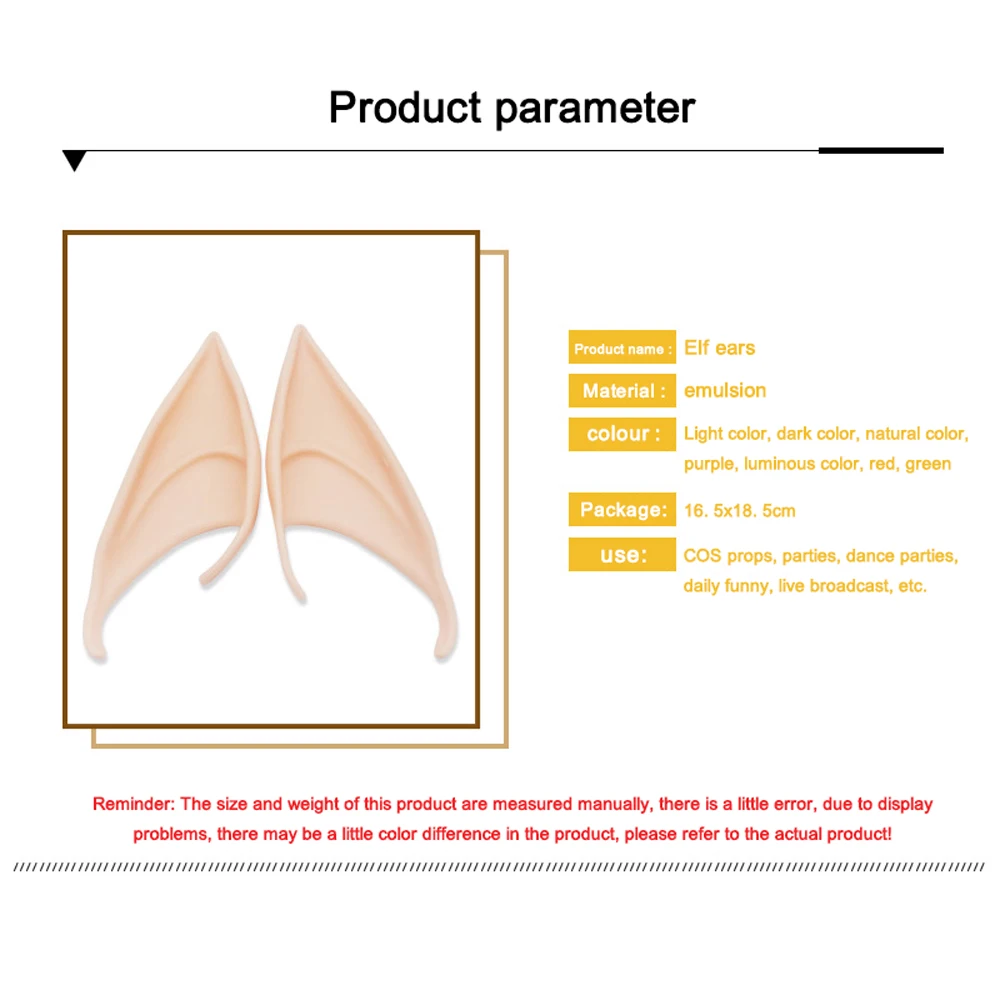 Product parameter

Product name : Elf ears

Material : emulsion

colour : Light color, dark color, natural color, purple, luminous color, red, green

Package: 16. 5x18. 5cm

use: COS props, parties, dance parties, daily funny, live broadcast, etc.

Reminder: The size and weight of this product are measured manually, there is a little error, due to display problems, there may be a little color difference in the product, please refer to the actual product!